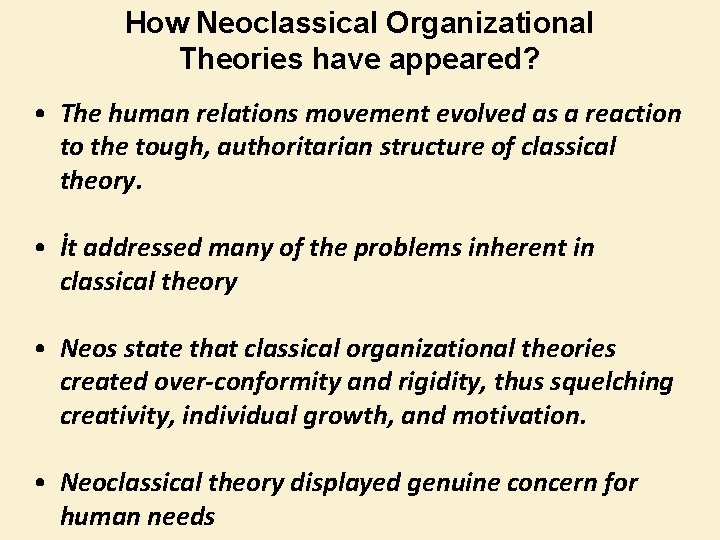 How Neoclassical Organizational Theories have appeared?

• The human relations movement evolved as a reaction to the tough, authoritarian structure of classical theory.

• İt addressed many of the problems inherent in classical theory

• Neos state that classical organizational theories created over-conformity and rigidity, thus squelching creativity, individual growth, and motivation.

• Neoclassical theory displayed genuine concern for human needs